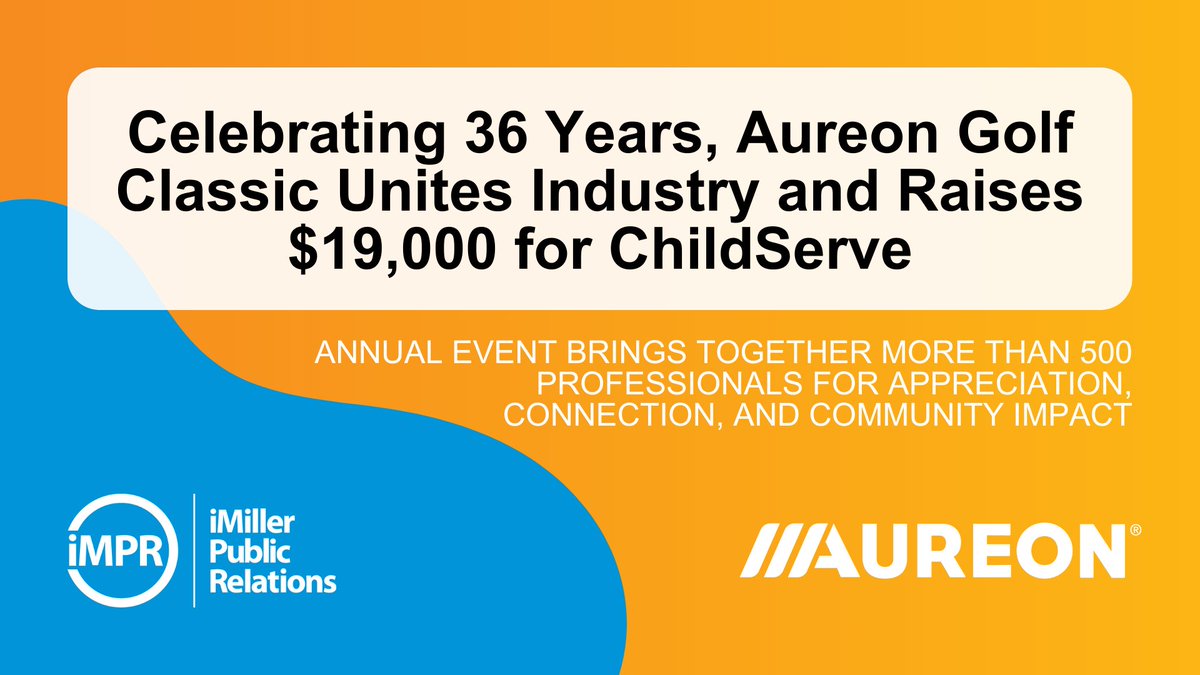 Celebrating 36 Years, Aureon Golf Classic Unites Industry and Raises \$19,000 for ChildServe

ANNUAL EVENT BRINGS TOGETHER MORE THAN 500 PROFESSIONALS FOR APPRECIATION, CONNECTION, AND COMMUNITY IMPACT

iMPR
iMiller Public Relations

AUREON®